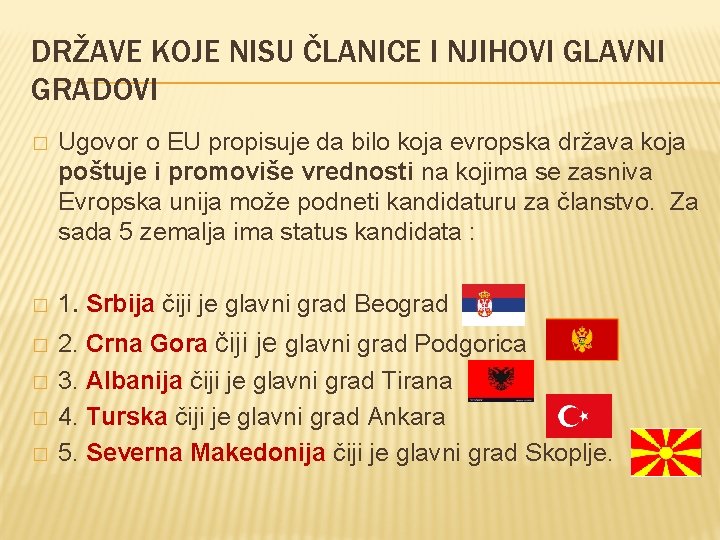 DRŽAVE KOJE NISU ČLANICE I NJIHOVI GLAVNI GRADOVI

Ugovor o EU propisuje da bilo koja evropska država koja poštuje i promoviše vrednosti na kojima se zasniva Evropska unija može podneti kandidaturu za članstvo. Za sada 5 zemalja ima status kandidata :

1. Srbija čiji je glavni grad Beograd
2. Crna Gora čiji je glavni grad Podgorica
3. Albanija čiji je glavni grad Tirana
4. Turska čiji je glavni grad Ankara
5. Severna Makedonija čiji je glavni grad Skoplje.